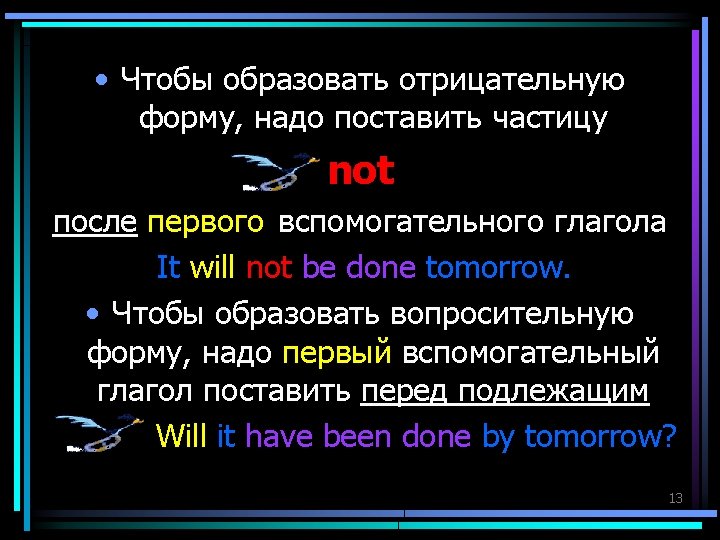 • Чтобы образовать отрицательную форму, надо поставить частицу

not

после первого вспомогательного глагола

It will not be done tomorrow.

• Чтобы образовать вопросительную форму, надо первый вспомогательный глагол поставить перед подлежащим

Will it have been done by tomorrow?

13